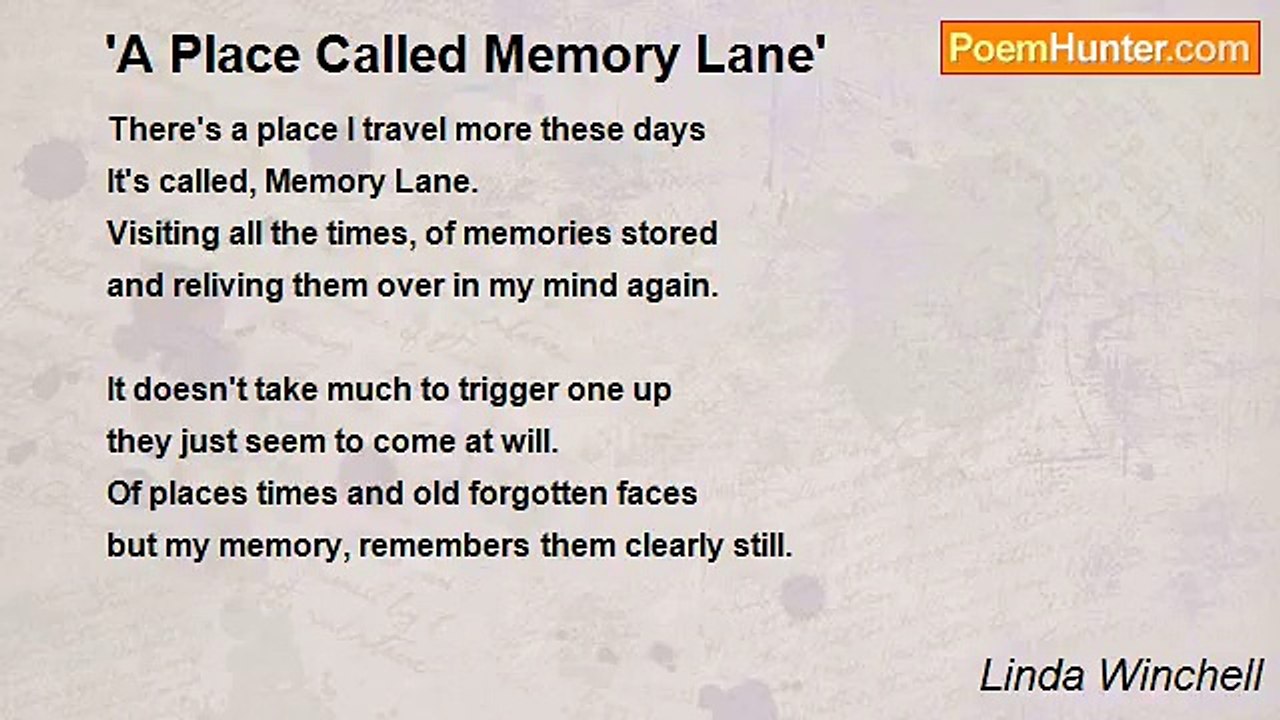 'A Place Called Memory Lane'

PoemHunter.com

There's a place I travel more these days
It's called, Memory Lane.
Visiting all the times, of memories stored
and reliving them over in my mind again.

It doesn't take much to trigger one up
they just seem to come at will.
Of places times and old forgotten faces
but my memory, remembers them clearly still.

Linda Winchell